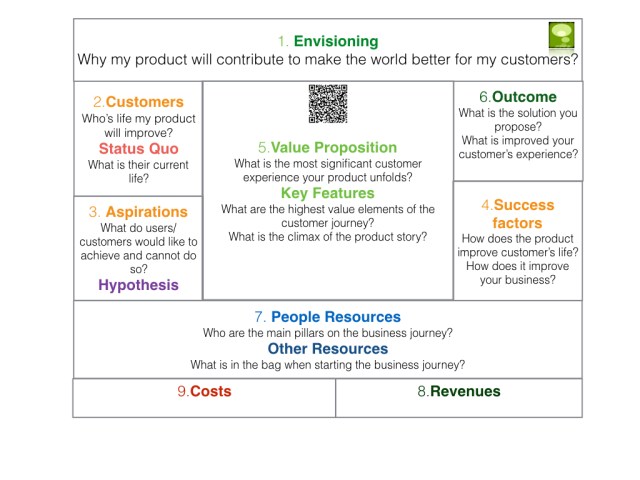 1. Envisioning
Why my product will contribute to make the world better for my customers?

2.Customers
Who's life my product will improve?
Status Quo
What is their current life?

3. Aspirations
What do users/ customers would like to achieve and cannot do so?
Hypothesis

5.Value Proposition
What is the most significant customer experience your product unfolds?
Key Features
What are the highest value elements of the customer journey?
What is the climax of the product story?

6.Outcome
What is the solution you propose?
What is improved your customer's experience?

4.Success factors
How does the product improve customer's life?
How does it improve your business?

7. People Resources
Who are the main pillars on the business journey?
Other Resources
What is in the bag when starting the business journey?

9.Costs

8.Revenues